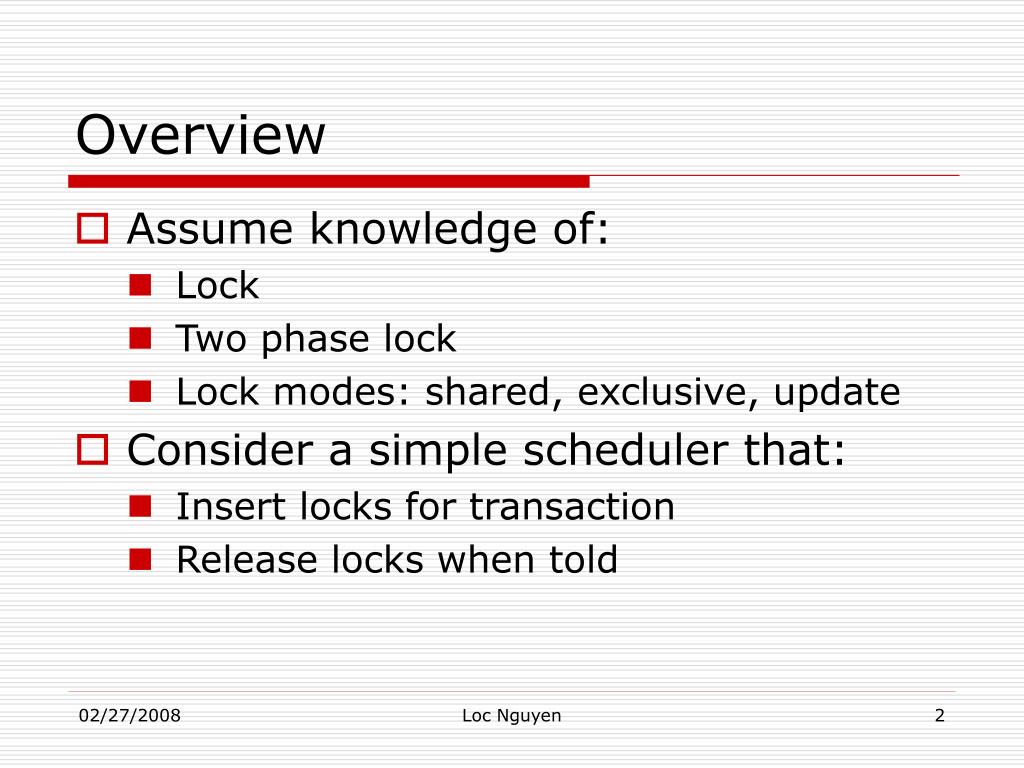 Overview

Assume knowledge of:

Lock

Two phase lock

Lock modes: shared, exclusive, update

Consider a simple scheduler that:

Insert locks for transaction

Release locks when told

02/27/2008

Loc Nguyen

2